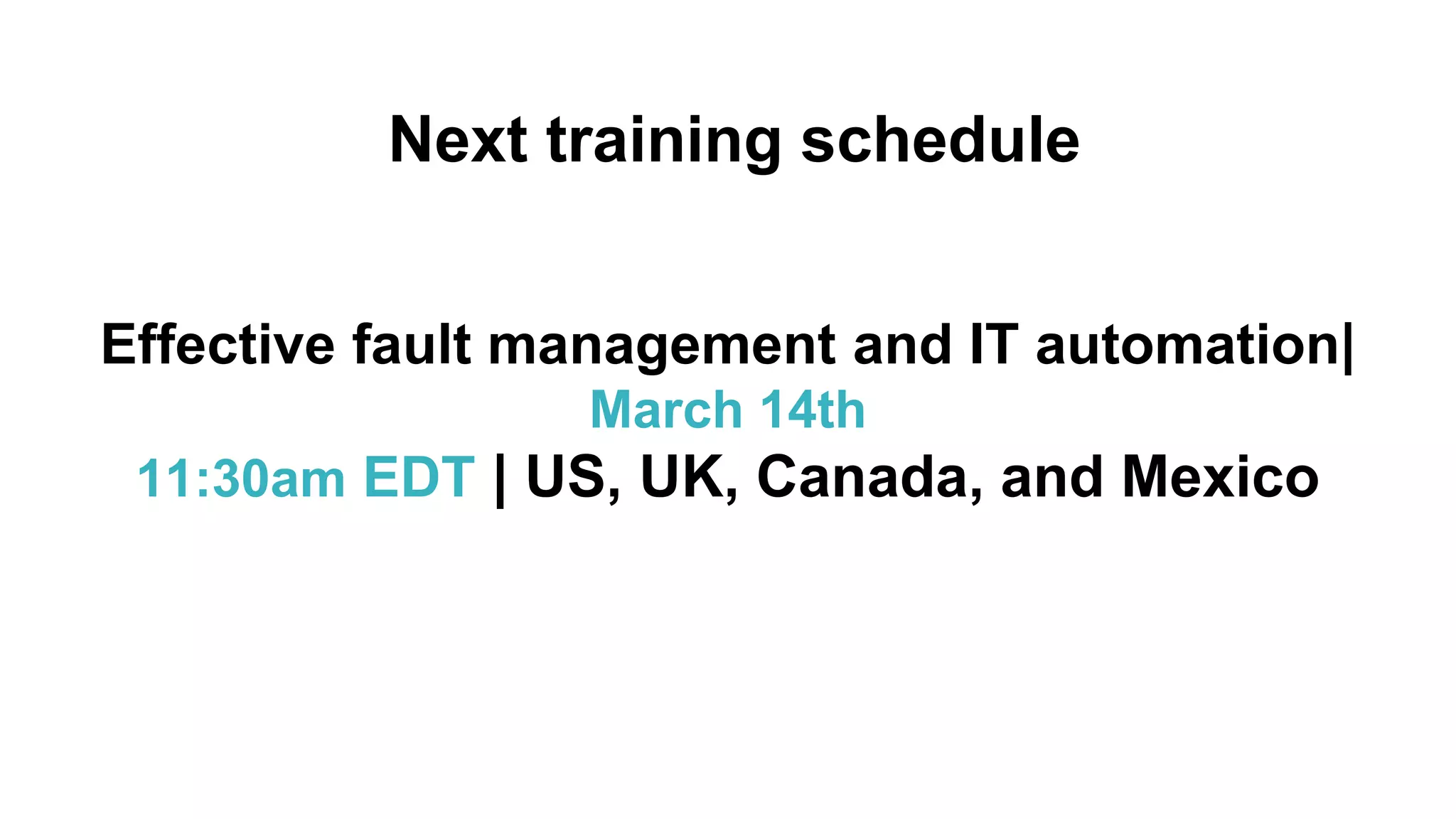 Next training schedule

Effective fault management and IT automation|
March 14th
11:30am EDT | US, UK, Canada, and Mexico